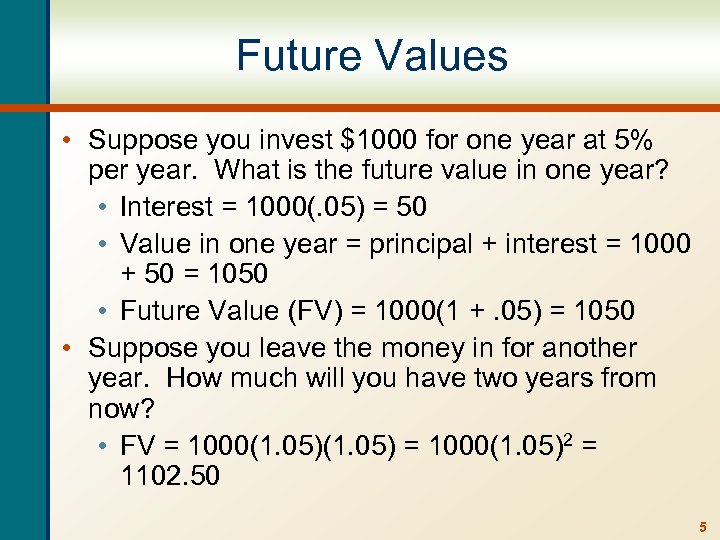 Future Values

• Suppose you invest \$1000 for one year at 5% per year. What is the future value in one year?
  • Interest = 1000(.05) = 50
  • Value in one year = principal + interest = 1000 + 50 = 1050
  • Future Value (FV) = 1000(1 + .05) = 1050
• Suppose you leave the money in for another year. How much will you have two years from now?
  • FV = 1000(1.05)(1.05) = $1000(1.05)^2$ = 1102.50

5